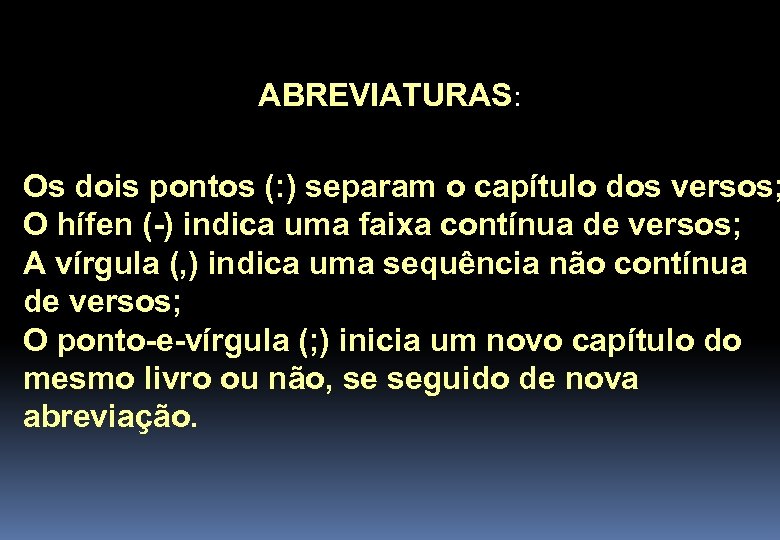 ABREVIATURAS:

Os dois pontos (:) separam o capítulo dos versos;
O hífen (-) indica uma faixa contínua de versos;
A vírgula (,) indica uma sequência não contínua de versos;
O ponto-e-vírgula (;) inicia um novo capítulo do mesmo livro ou não, se seguido de nova abreviação.